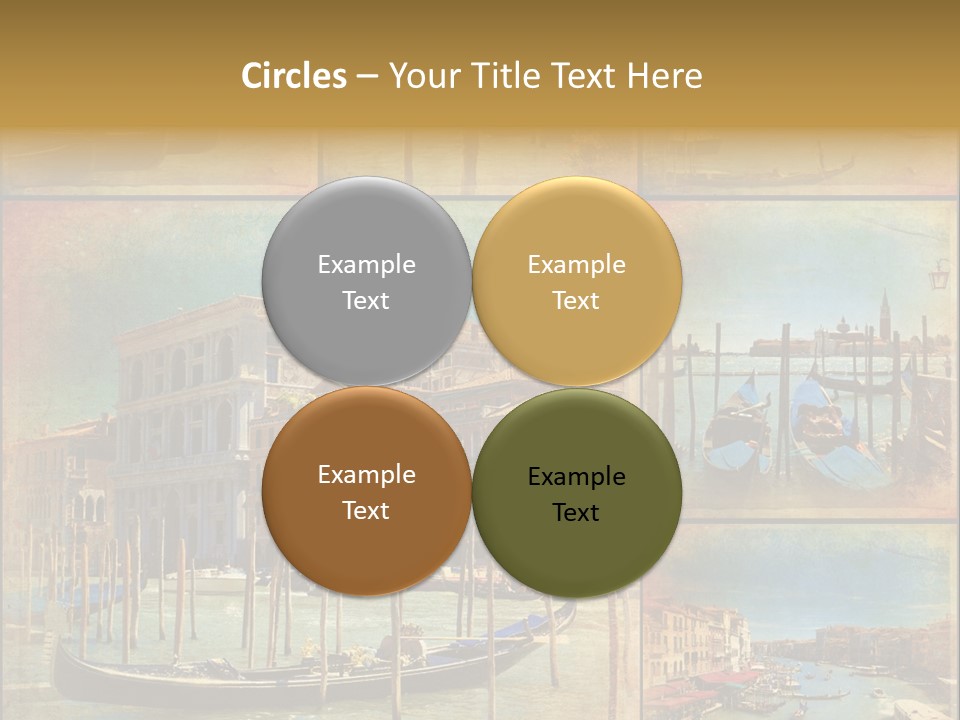 Circles – Your Title Text Here

Example Text

Example Text

Example Text

Example Text